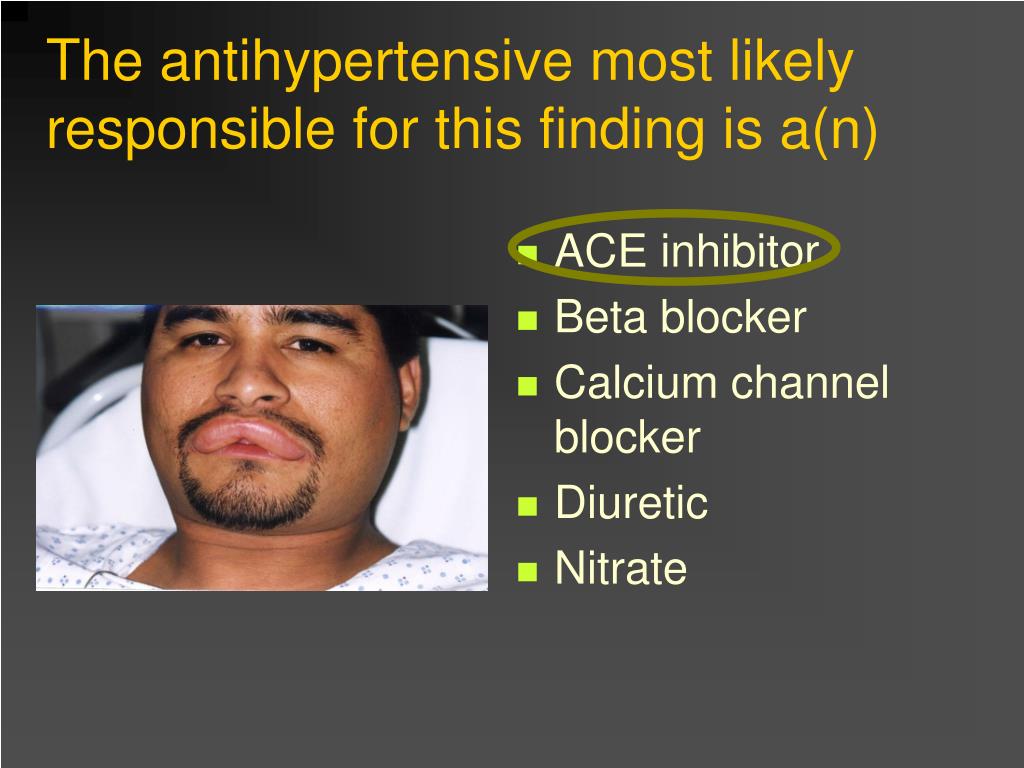 The antihypertensive most likely responsible for this finding is a(n)

- ACE inhibitor
- Beta blocker
- Calcium channel blocker
- Diuretic
- Nitrate